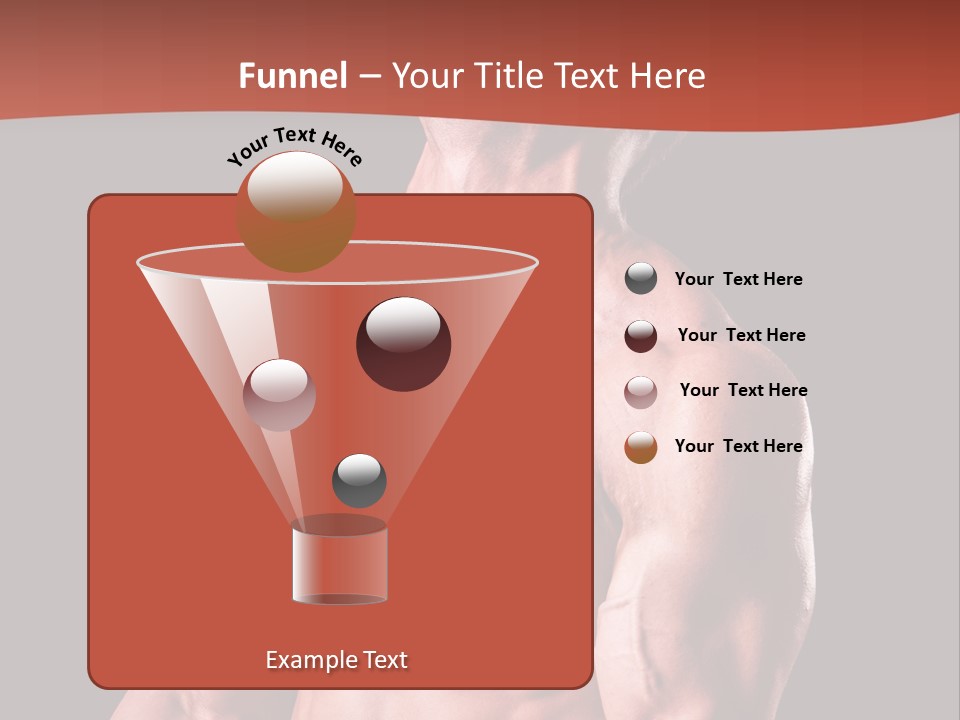 Funnel – Your Title Text Here

Your Text Here

Your Text Here

Your Text Here

Your Text Here

Your Text Here

Example Text